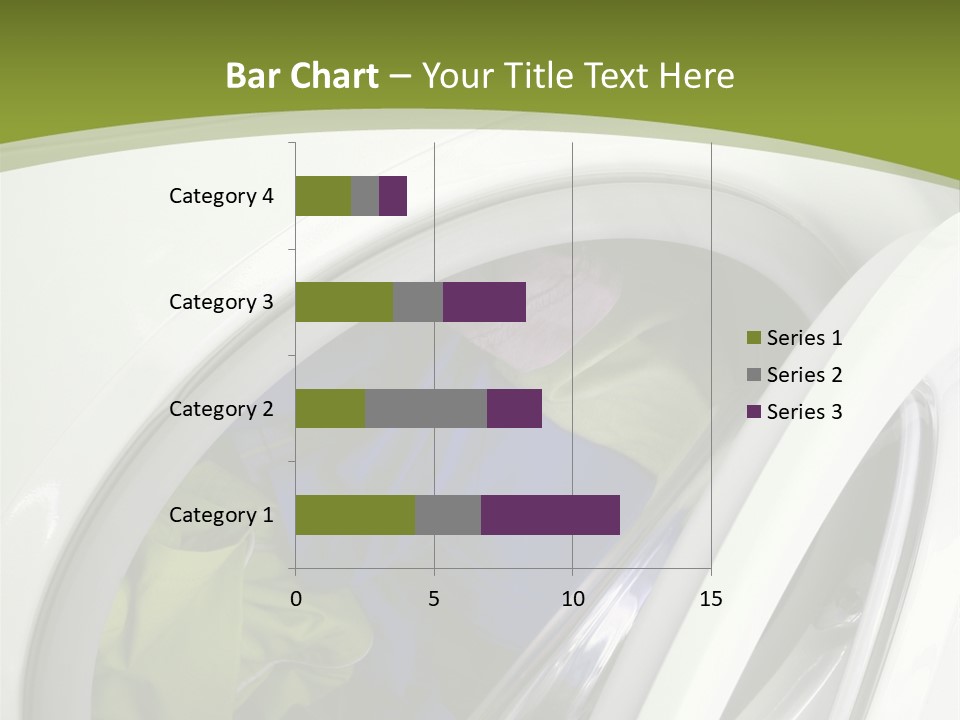 Bar Chart – Your Title Text Here

Category 4
Category 3
Category 2
Category 1

0
5
10
15

Series 1
Series 2
Series 3